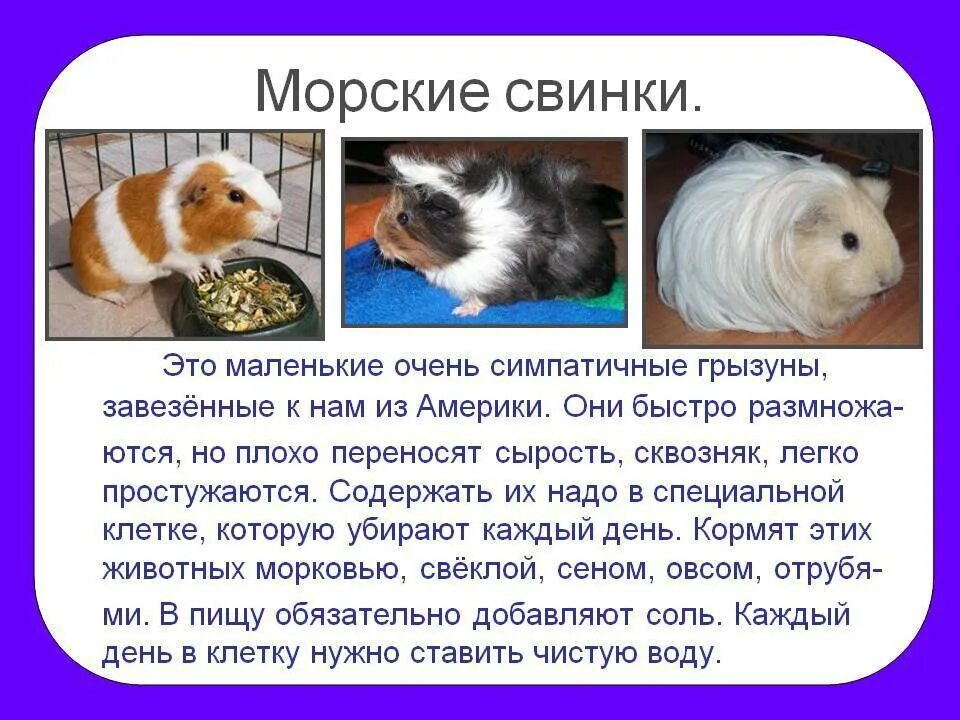 Морские свинки.

Это маленькие очень симпатичные грызуны, завезённые к нам из Америки. Они быстро размножаются, но плохо переносят сырость, сквозняк, легко простужаются. Содержать их надо в специальной клетке, которую убирают каждый день. Кормят этих животных морковью, свёклой, сеном, овсом, отрубями. В пищу обязательно добавляют соль. Каждый день в клетку нужно ставить чистую воду.